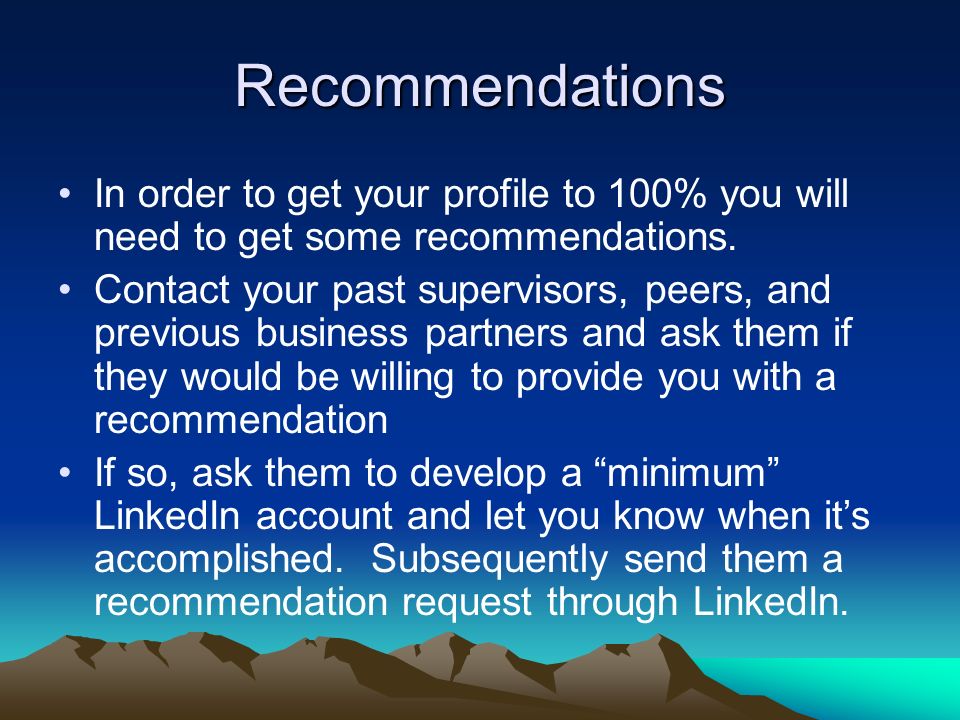 Recommendations

• In order to get your profile to 100% you will need to get some recommendations.

• Contact your past supervisors, peers, and previous business partners and ask them if they would be willing to provide you with a recommendation

• If so, ask them to develop a “minimum” LinkedIn account and let you know when it’s accomplished. Subsequently send them a recommendation request through LinkedIn.